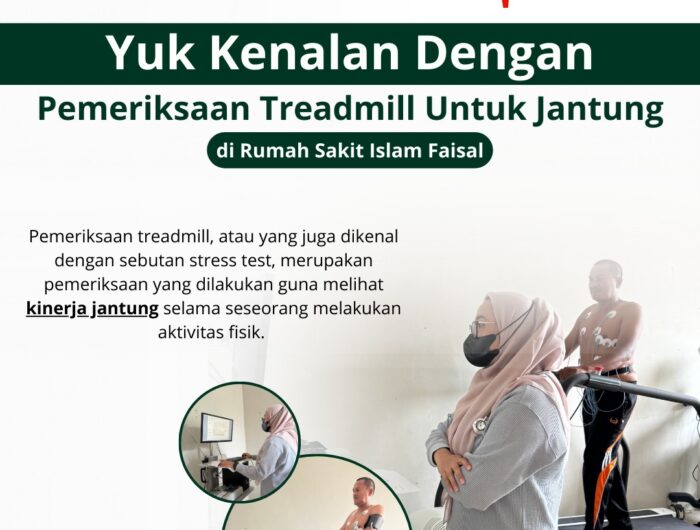 Yuk Kenalan Dengan
Pemeriksaan Treadmill Untuk Jantung
di Rumah Sakit Islam Faisal

Pemeriksaan treadmill, atau yang juga dikenal dengan sebutan stress test, merupakan pemeriksaan yang dilakukan guna melihat kinerja jantung selama seseorang melakukan aktivitas fisik.